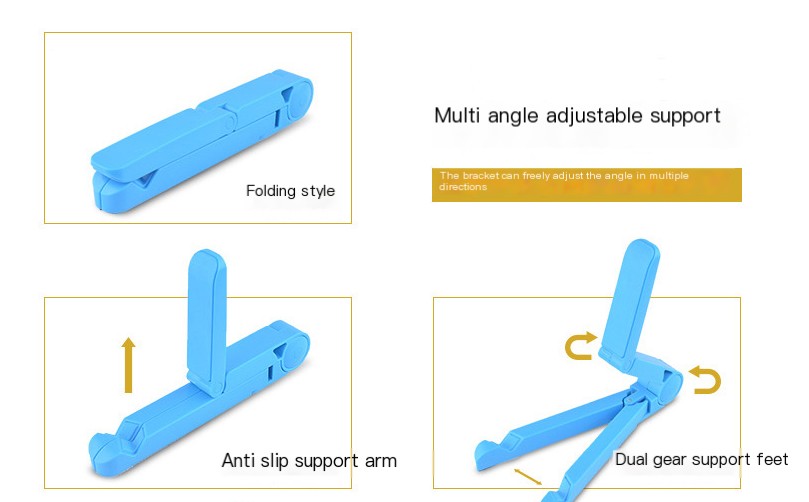 Folding style

Multi angle adjustable support

The bracket can freely adjust the angle in multiple directions

Anti slip support arm

Dual gear support feet